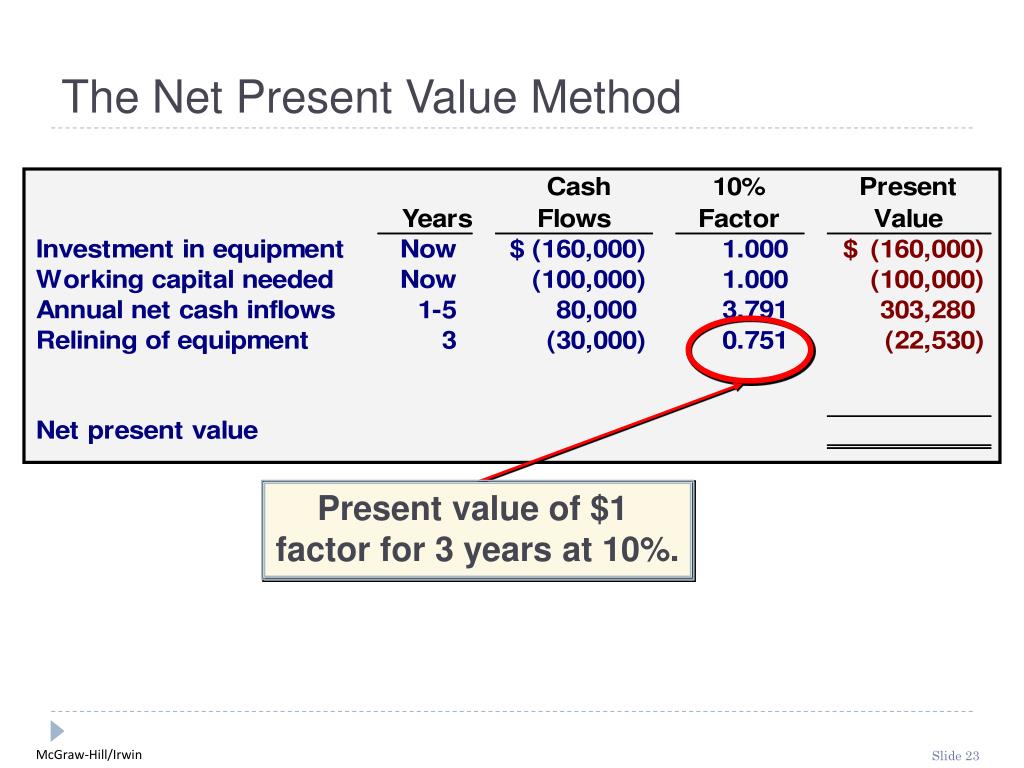 The Net Present Value Method

| | Years | Cash Flows | 10% Factor | Present Value |
|---|---|---|---|---|
| Investment in equipment | Now | \$ (160,000) | 1.000 | \$ (160,000) |
| Working capital needed | Now | (100,000) | 1.000 | (100,000) |
| Annual net cash inflows | 1-5 | 80,000 | 3.791 | 303,280 |
| Relining of equipment | 3 | (30,000) | 0.751 | (22,530) |
| Net present value | | | | |

Present value of \$1 factor for 3 years at 10%.

McGraw-Hill/Irwin

Slide 23